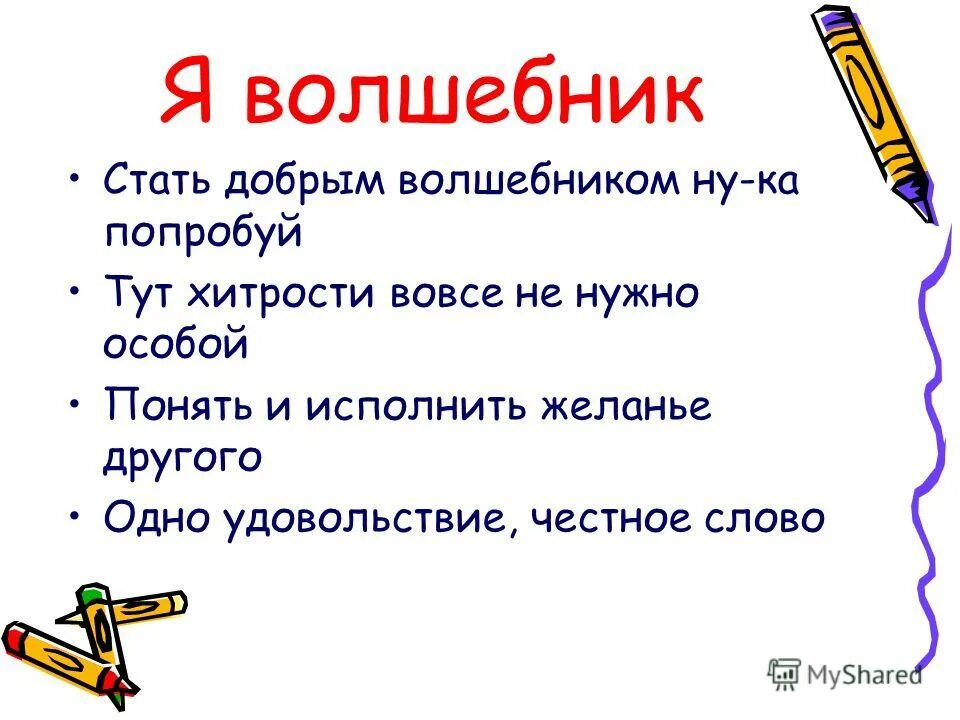 Я волшебник

• Стать добрым волшебником ну-ка попробуй

• Тут хитрости вовсе не нужно особой

• Понять и исполнить желанье другого

• Одно удовольствие, честное слово

MyShared